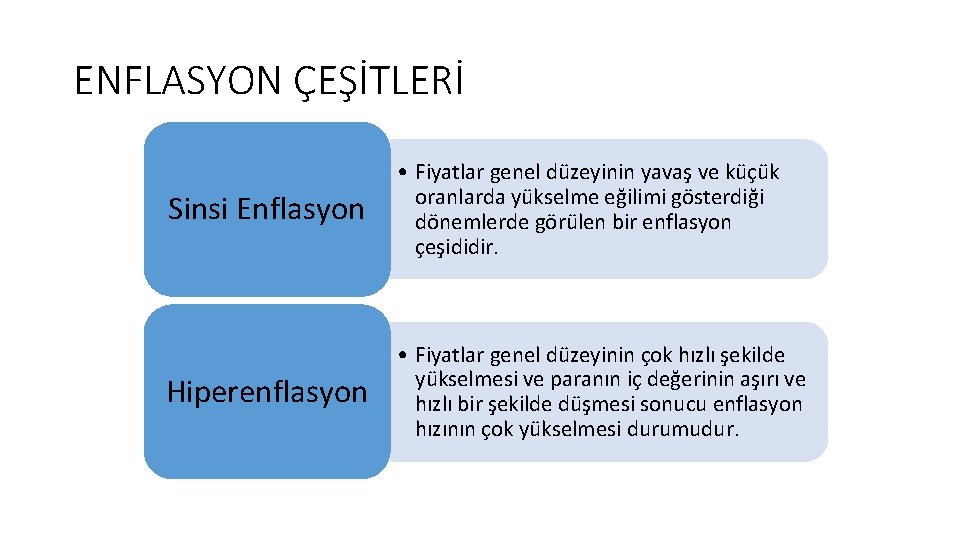 ENFLASYON ÇEŞİTLERİ

Sinsi Enflasyon

• Fiyatlar genel düzeyinin yavaş ve küçük oranlarda yükselme eğilimi gösterdiği dönemlerde görülen bir enflasyon çeşididir.

Hiperenflasyon

• Fiyatlar genel düzeyinin çok hızlı şekilde yükselmesi ve paranın iç değerinin aşırı ve hızlı bir şekilde düşmesi sonucu enflasyon hızının çok yükselmesi durumudur.